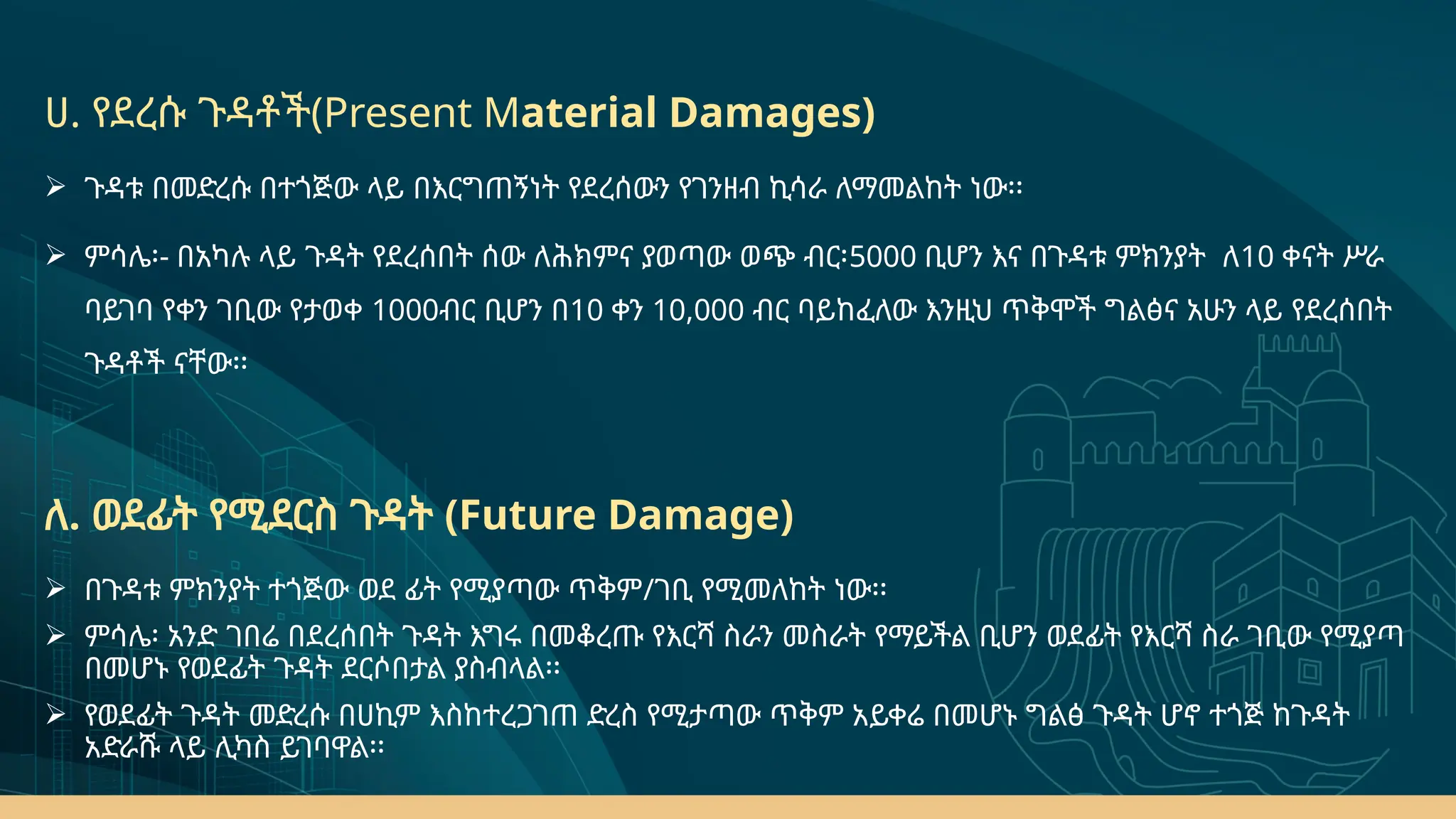 ሀ. የደረሱ ጉዳቶች(Present Material Damages)

➢ ጉዳቱ በመድረሱ በተጎጅው ላይ በእርግጠኝነት የደረሰውን የገንዘብ ኪሳራ ለማመልከት ነው፡፡

➢ ምሳሌ፡- በአካሉ ላይ ጉዳት የደረሰበት ሰው ለሕክምና ያወጣው ወጭ ብር፡5000 ቢሆን እና በጉዳቱ ምክንያት ለ10 ቀናት ሥራ ባይገባ የቀን ገቢው የታወቀ 1000ብር ቢሆን በ10 ቀን 10,000 ብር ባይከፈለው እንዚህ ጥቅሞች ግልፅና አሁን ላይ የደረሰበት ጉዳቶች ናቸው፡፡

ለ. ወደፊት የሚደርስ ጉዳት (Future Damage)

➢ በጉዳቱ ምክንያት ተጎጅው ወደ ፊት የሚያጣው ጥቅም/ገቢ የሚመለከት ነው፡፡

➢ ምሳሌ፡ አንድ ገበሬ በደረሰበት ጉዳት እግሩ በመቆረጡ የእርሻ ስራን መስራት የማይችል ቢሆን ወደፊት የእርሻ ስራ ገቢው የሚያጣ በመሆኑ የወደፊት ጉዳት ደርሶበታል ያስብላል፡፡

➢ የወደፊት ጉዳት መድረሱ በሀኪም እስከተረጋገጠ ድረስ የሚታጣው ጥቅም አይቀሬ በመሆኑ ግልፅ ጉዳት ሆኖ ተጎጅ ከጉዳት አድራሹ ላይ ሊካስ ይገባዋል፡፡